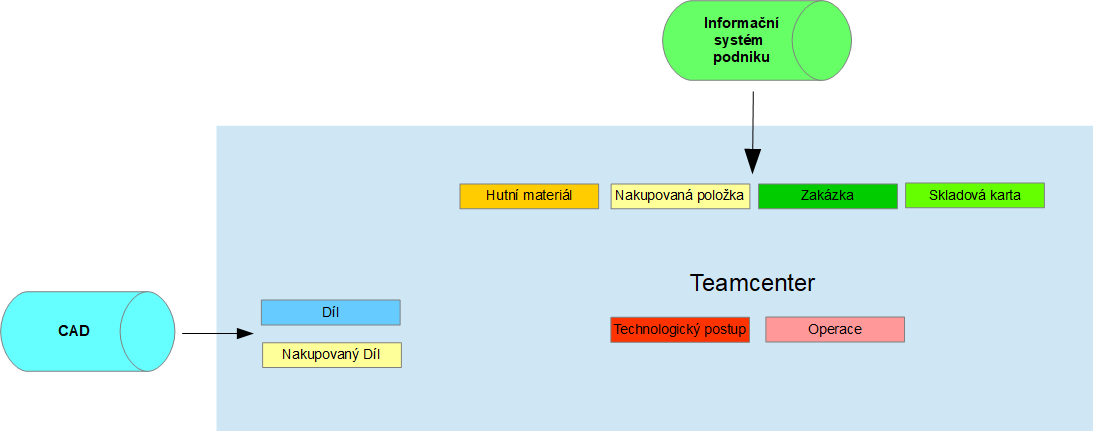 Informační systém podniku

Hutní materiál

Nakupovaná položka

Zakázka

Skladová karta

Teamcenter

CAD

Díl

Nakupovaný Díl

Technologický postup

Operace